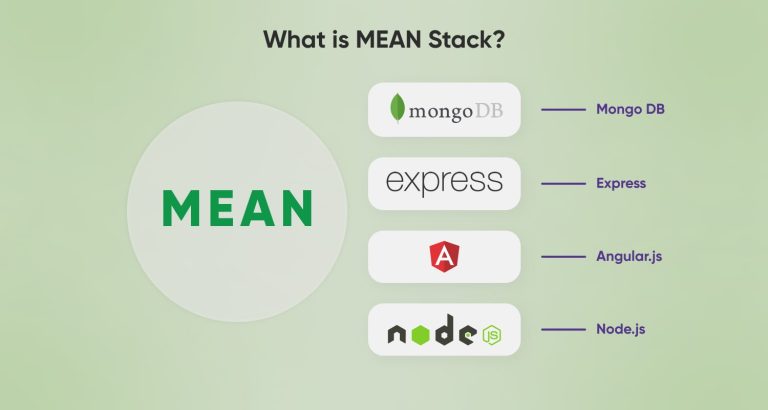 What is MEAN Stack?

MEAN

mongoDB

Mongo DB

express

Express

A

Angular.js

node JS

Node.js